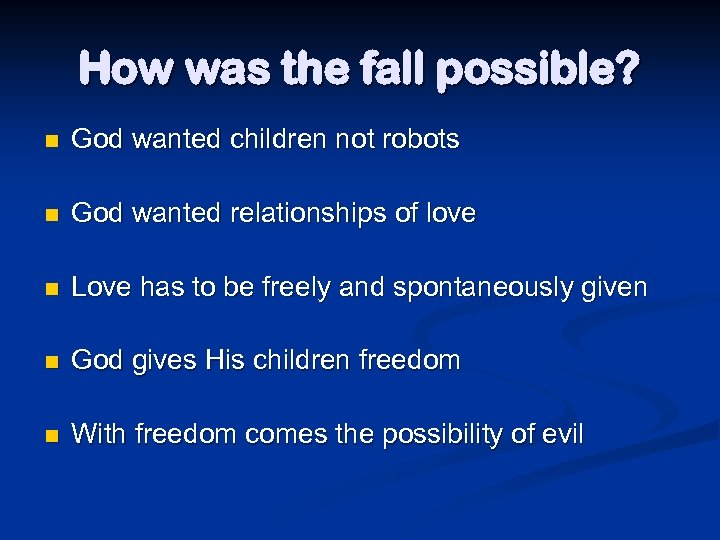 How was the fall possible?

- God wanted children not robots
- God wanted relationships of love
- Love has to be freely and spontaneously given
- God gives His children freedom
- With freedom comes the possibility of evil